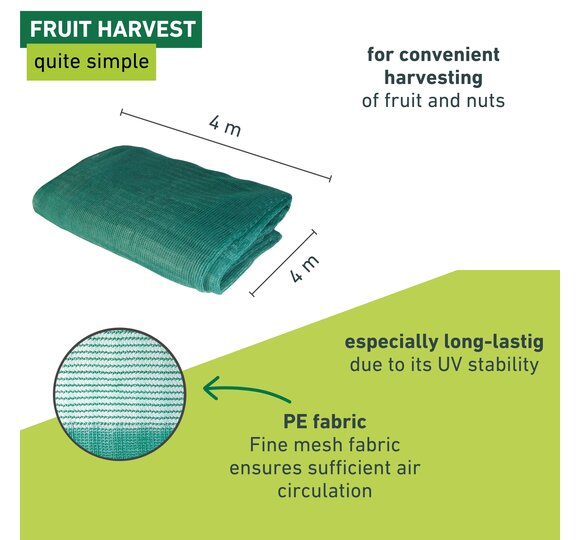 FRUIT HARVEST
quite simple

for convenient harvesting
of fruit and nuts

4 m

4 m

especially long-lastig
due to its UV stability

PE fabric
Fine mesh fabric ensures sufficient air circulation